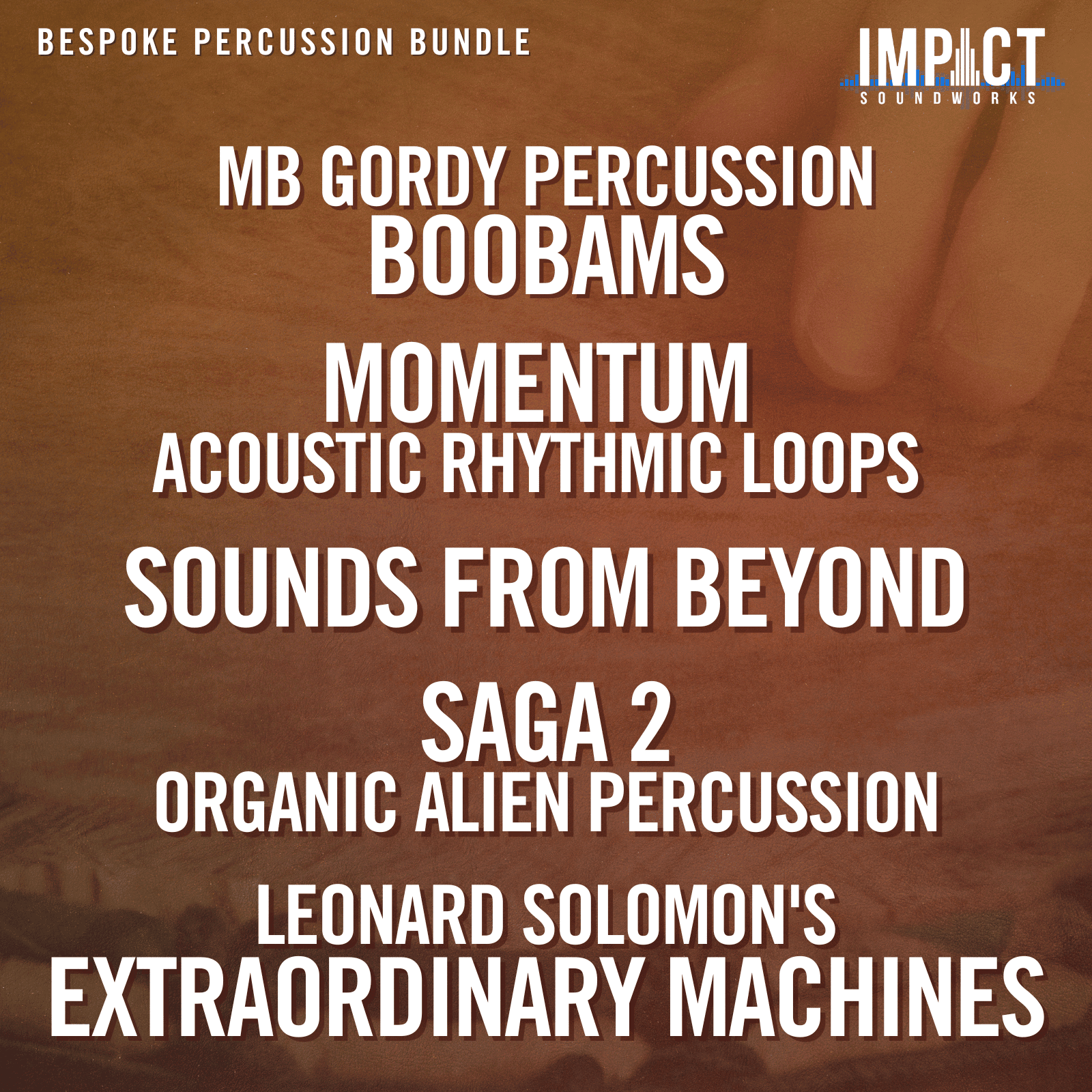 BESPOKE PERCUSSION BUNDLE

IMPACT
SOUNDWORKS

MB GORDY PERCUSSION
BOOBAMS

MOMENTUM
ACOUSTIC RHYTHMIC LOOPS

SOUNDS FROM BEYOND

SAGA 2
ORGANIC ALIEN PERCUSSION

LEONARD SOLOMON'S
EXTRAORDINARY MACHINES